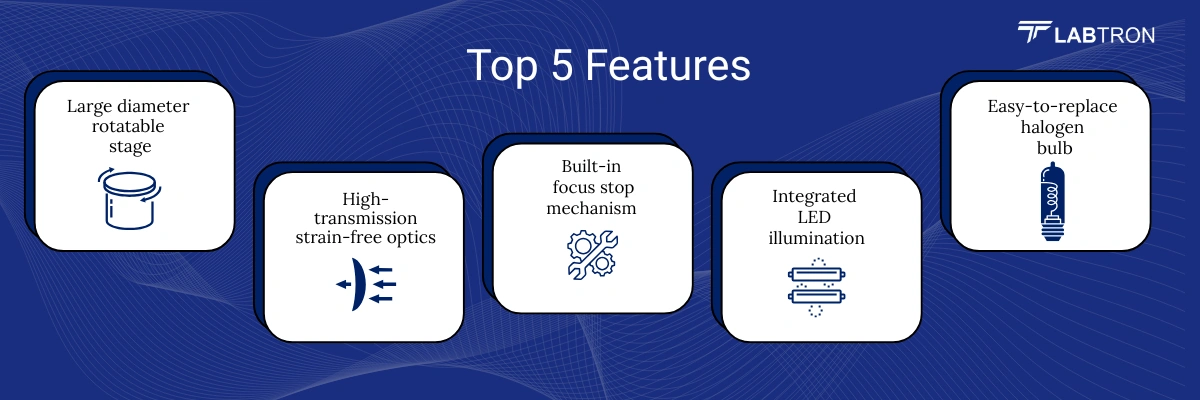 LABTRON

Top 5 Features

Large diameter rotatable stage

High-transmission strain-free optics

Built-in focus stop mechanism

Integrated LED illumination

Easy-to-replace halogen bulb